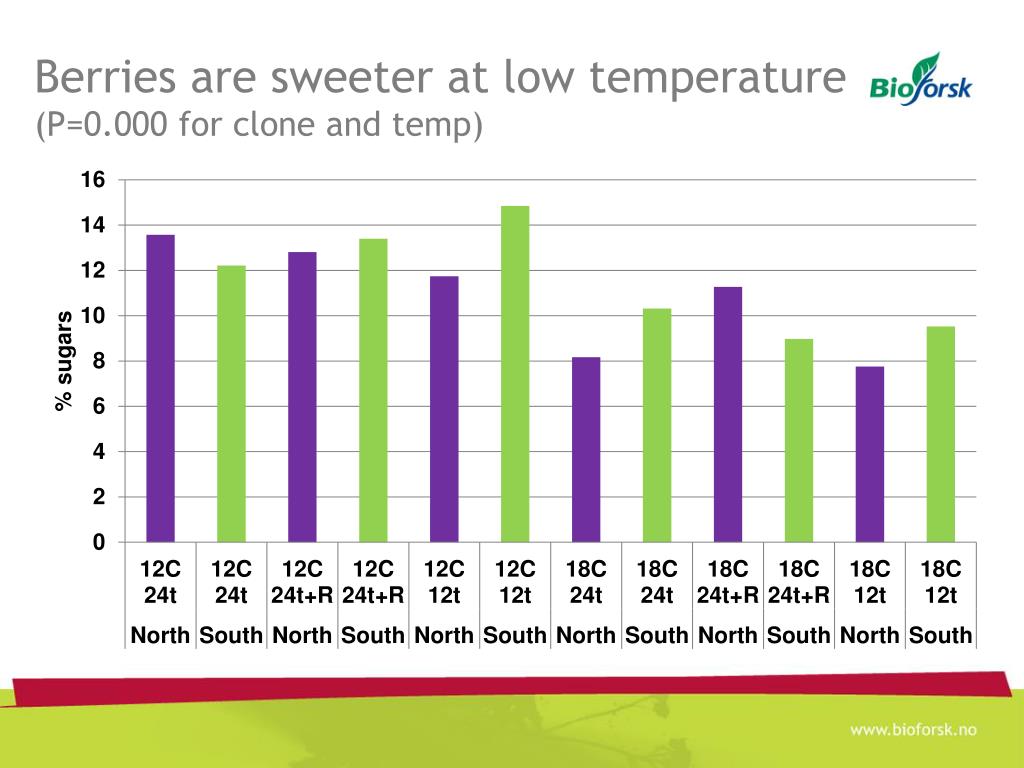 Berries are sweeter at low temperature
(P=0.000 for clone and temp)

Bioforsk

% sugars

16
14
12
10
8
6
4
2
0

| 12C 24t | 12C 24t | 12C 24t+R | 12C 24t+R | 12C 12t | 12C 12t | 18C 24t | 18C 24t | 18C 24t+R | 18C 24t+R | 18C 12t | 18C 12t |
|---|---|---|---|---|---|---|---|---|---|---|---|
| North | South | North | South | North | South | North | South | North | South | North | South |

www.bioforsk.no